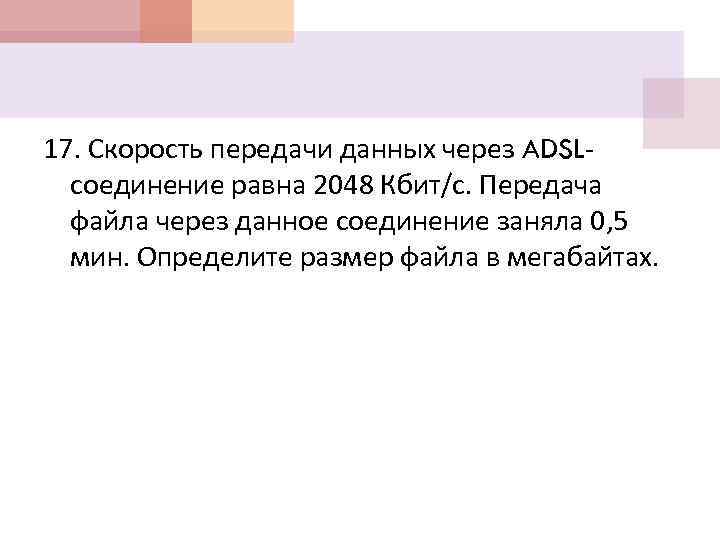 17. Скорость передачи данных через ADSL-соединение равна 2048 Кбит/с. Передача файла через данное соединение заняла 0,5 мин. Определите размер файла в мегабайтах.